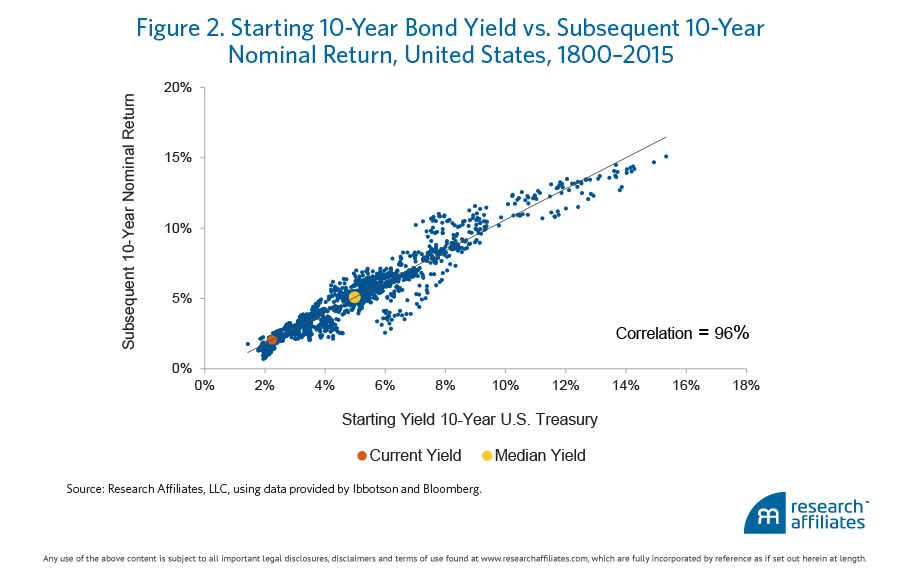 Figure 2. Starting 10-Year Bond Yield vs. Subsequent 10-Year Nominal Return, United States, 1800–2015

Subsequent 10-Year Nominal Return

20%
15%
10%
5%
0%

0%
2%
4%
6%
8%
10%
12%
14%
16%
18%

Correlation = 96%

Starting Yield 10-Year U.S. Treasury

Current Yield
Median Yield

Source: Research Affiliates, LLC, using data provided by Ibbotson and Bloomberg.

research affiliates

Any use of the above content is subject to all important legal disclosures, disclaimers and terms of use found at www.researchaffiliates.com, which are fully incorporated by reference as if set out herein at length.